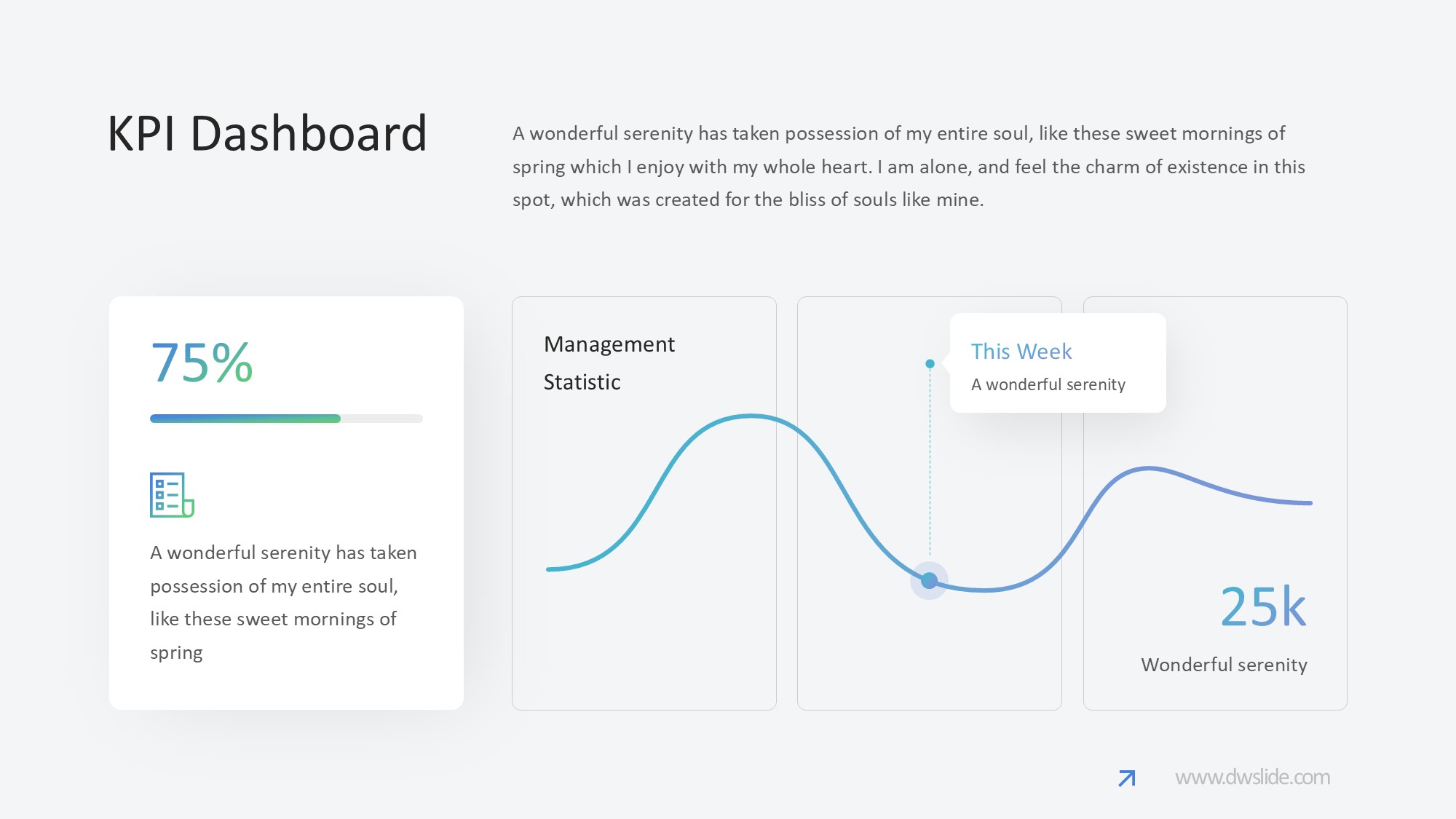 KPI Dashboard

A wonderful serenity has taken possession of my entire soul, like these sweet mornings of spring which I enjoy with my whole heart. I am alone, and feel the charm of existence in this spot, which was created for the bliss of souls like mine.

75%

A wonderful serenity has taken possession of my entire soul, like these sweet mornings of spring

Management Statistic

This Week
A wonderful serenity

25k
Wonderful serenity

www.dwslide.com